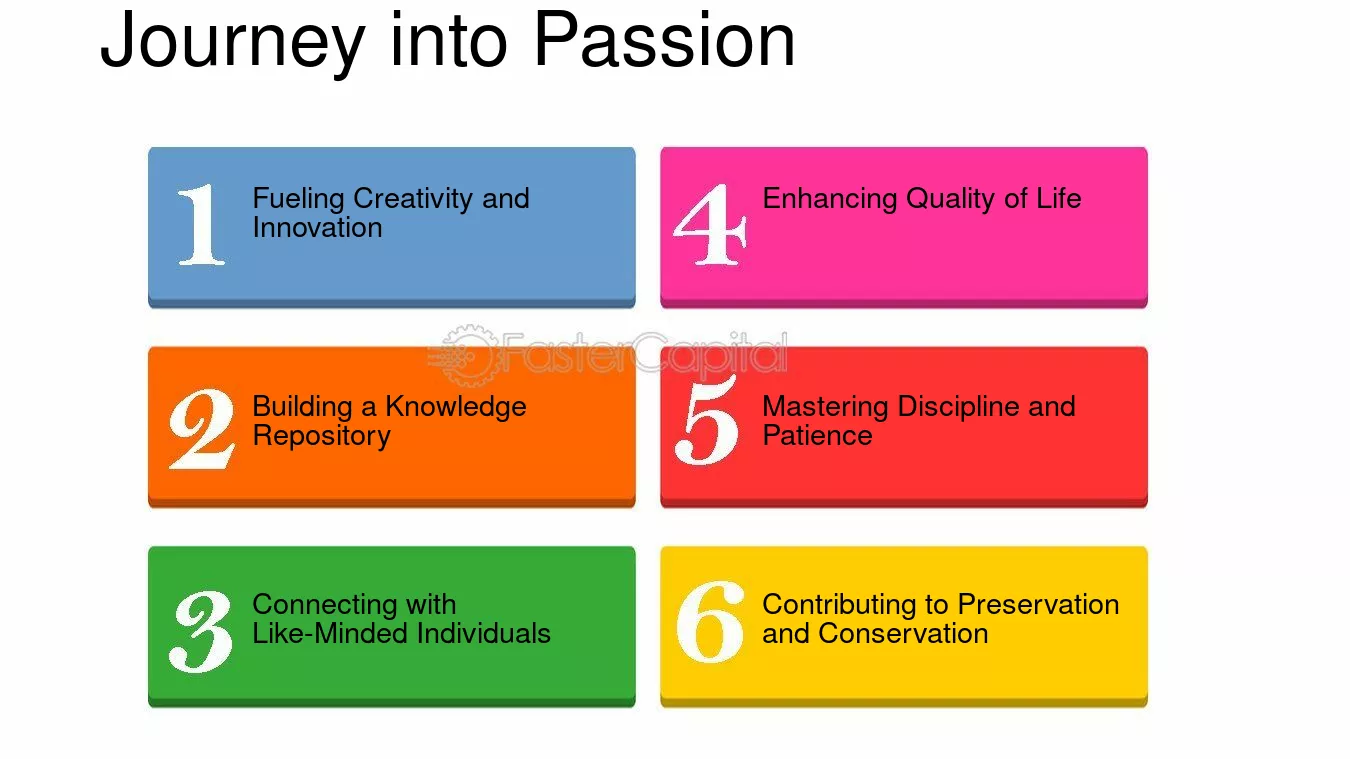 Journey into Passion

1 Fueling Creativity and Innovation

2 Building a Knowledge Repository

3 Connecting with Like-Minded Individuals

4 Enhancing Quality of Life

5 Mastering Discipline and Patience

6 Contributing to Preservation and Conservation

FasterCapital